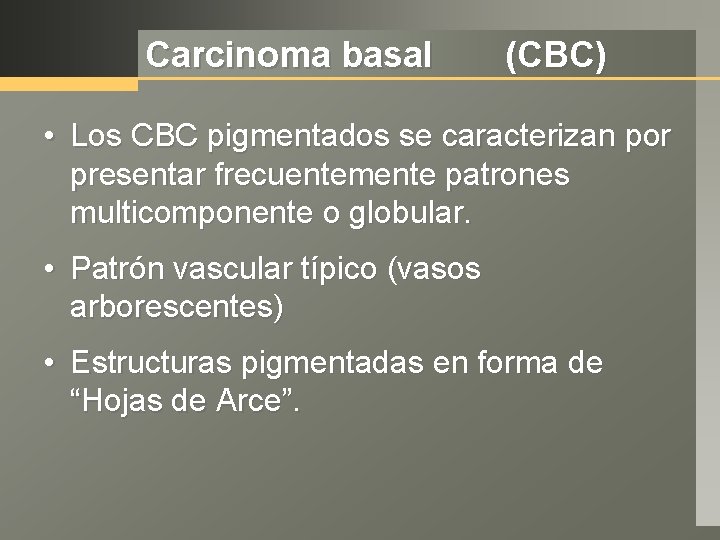 Carcinoma basal (CBC)

• Los CBC pigmentados se caracterizan por presentar frecuentemente patrones multicomponente o globular.

• Patrón vascular típico (vasos arborescentes)

• Estructuras pigmentadas en forma de “Hojas de Arce”.